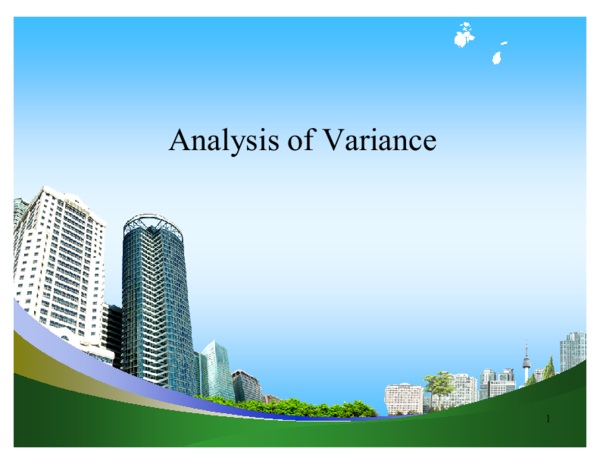 Analysis of Variance

1